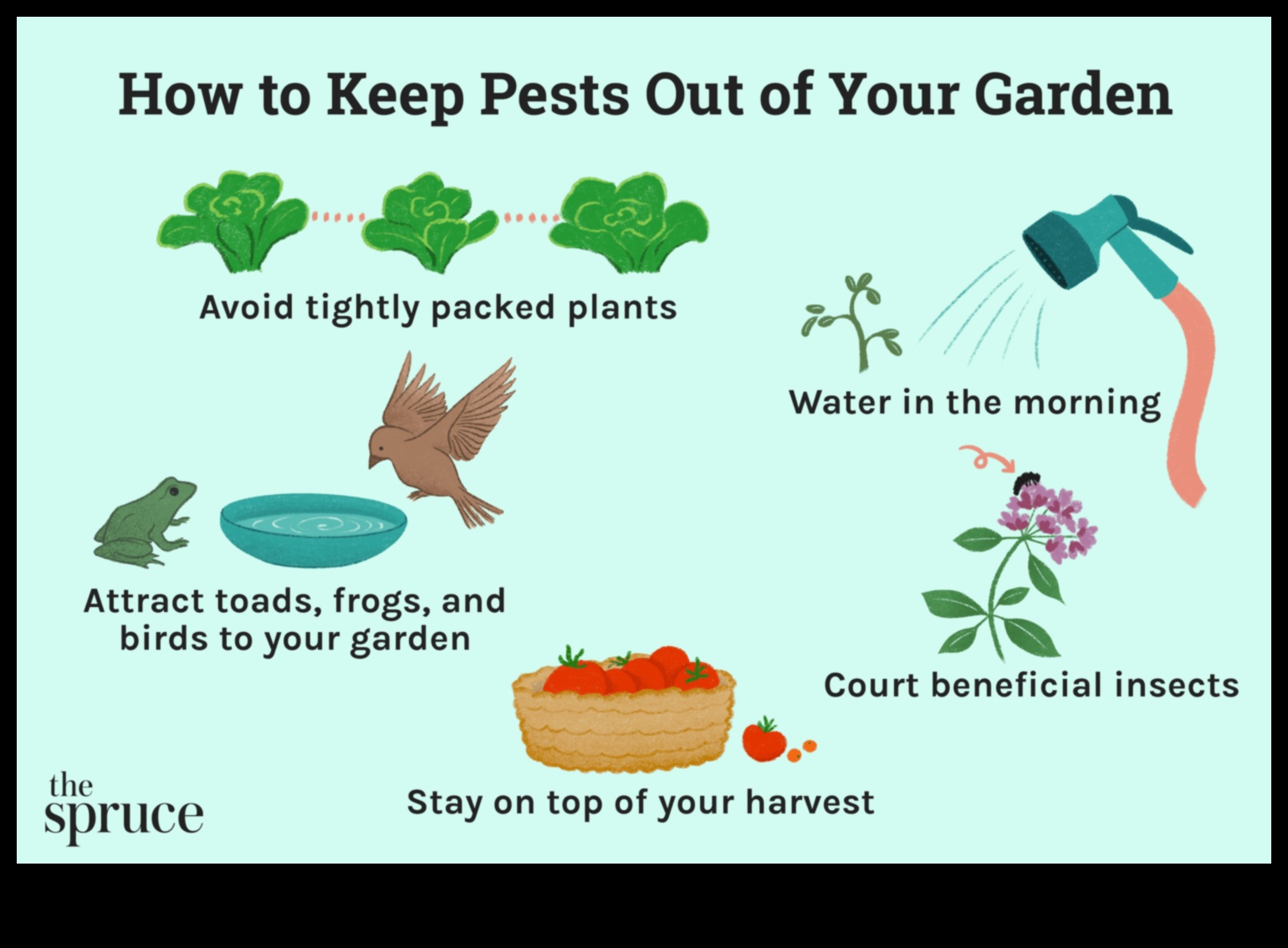 How to Keep Pests Out of Your Garden

Avoid tightly packed plants

Water in the morning

Attract toads, frogs, and birds to your garden

Court beneficial insects

Stay on top of your harvest

the spruce